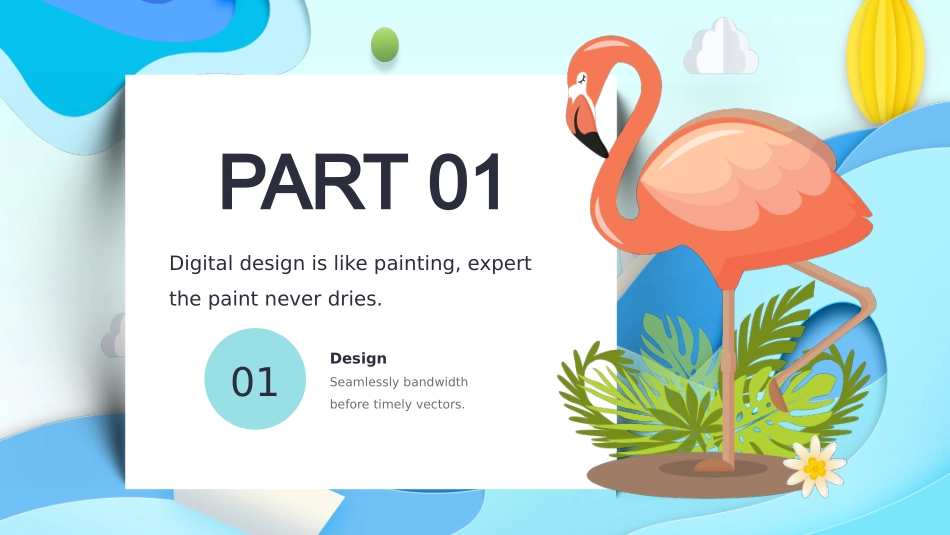 PART 01

Digital design is like painting, expert the paint never dries.

01

Design

Seamlessly bandwidth before timely vectors.